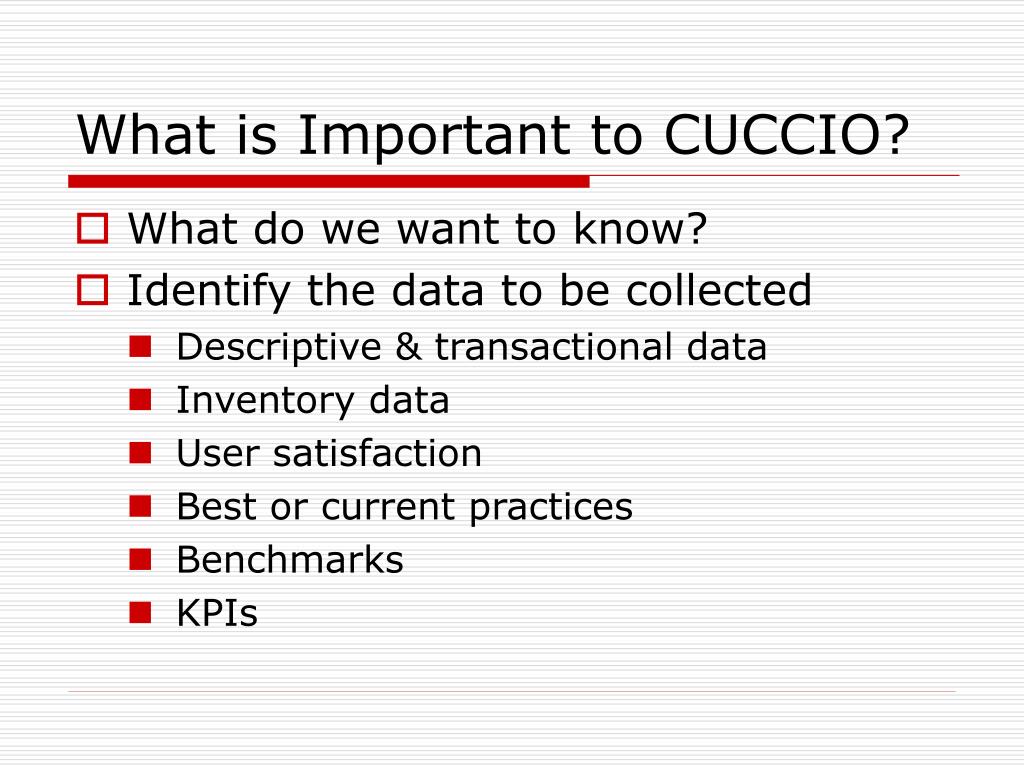 What is Important to CUCCIO?

What do we want to know?
Identify the data to be collected
Descriptive & transactional data
Inventory data
User satisfaction
Best or current practices
Benchmarks
KPIs